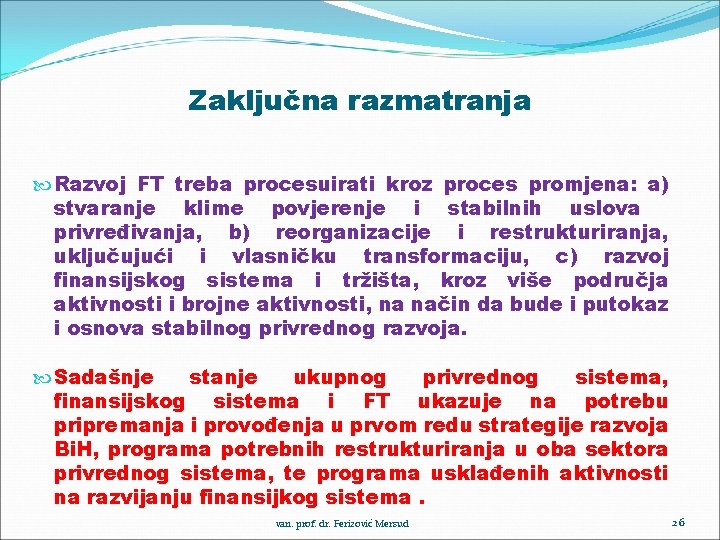 Zaključna razmatranja

Razvoj FT treba procesuirati kroz proces promjena: a) stvaranje klime povjerenje i stabilnih uslova privređivanja, b) reorganizacije i restrukturiranja, uključujući i vlasničku transformaciju, c) razvoj finansijskog sistema i tržišta, kroz više područja aktivnosti i brojne aktivnosti, na način da bude i putokaz i osnova stabilnog privrednog razvoja.

Sadašnje stanje ukupnog privrednog sistema, finansijskog sistema i FT ukazuje na potrebu pripremanja i provođenja u prvom redu strategije razvoja BiH, programa potrebnih restrukturiranja u oba sektora privrednog sistema, te programa usklađenih aktivnosti na razvijanju finansijkog sistema .

van. prof. dr. Ferizović Mersud

26